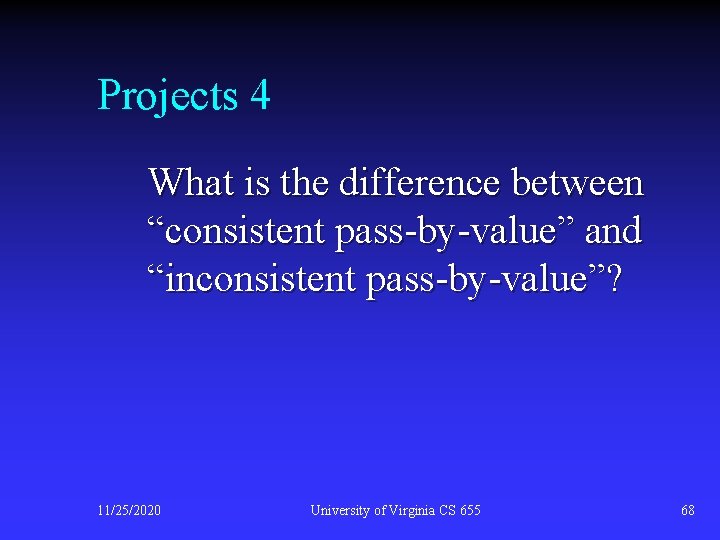 Projects 4

What is the difference between “consistent pass-by-value” and “inconsistent pass-by-value”?

11/25/2020

University of Virginia CS 655

68